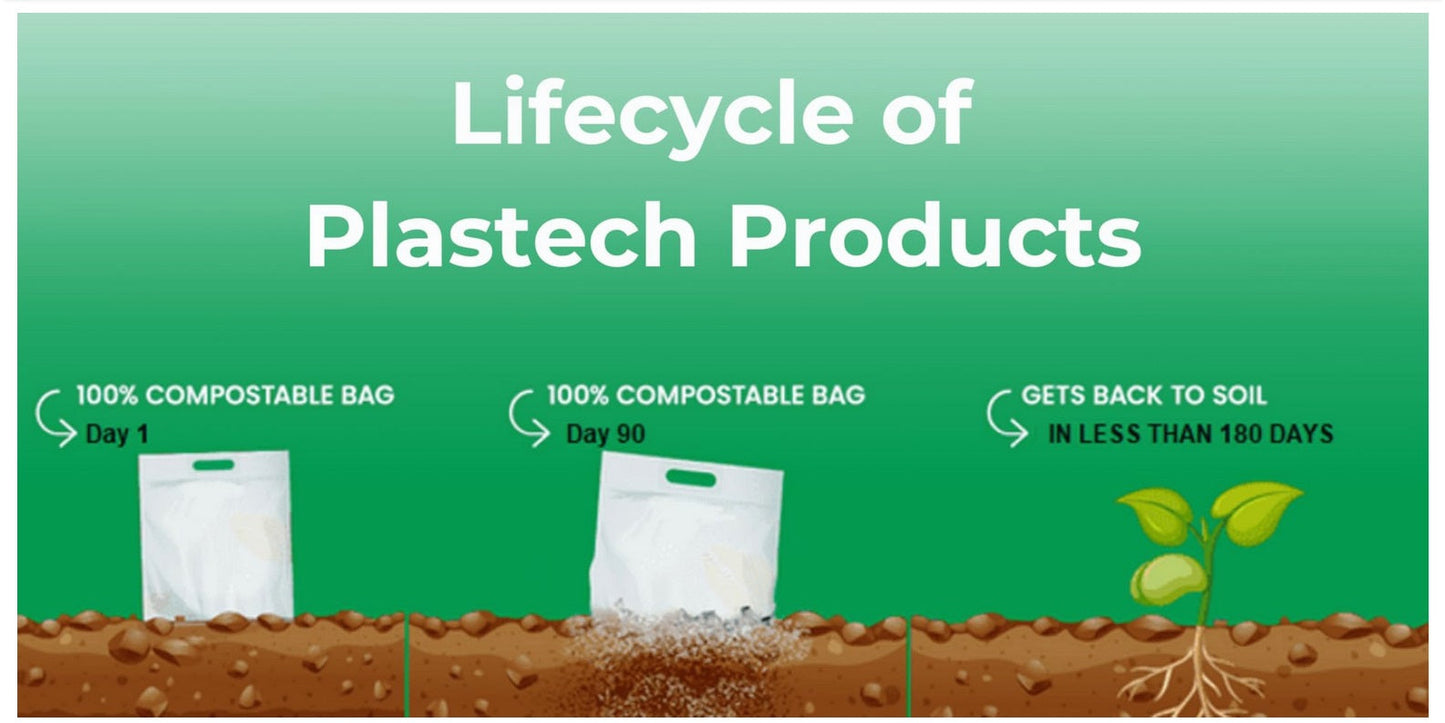 Lifecycle of
Plastech Products

100% COMPOSTABLE BAG
Day 1

100% COMPOSTABLE BAG
Day 90

GETS BACK TO SOIL
IN LESS THAN 180 DAYS